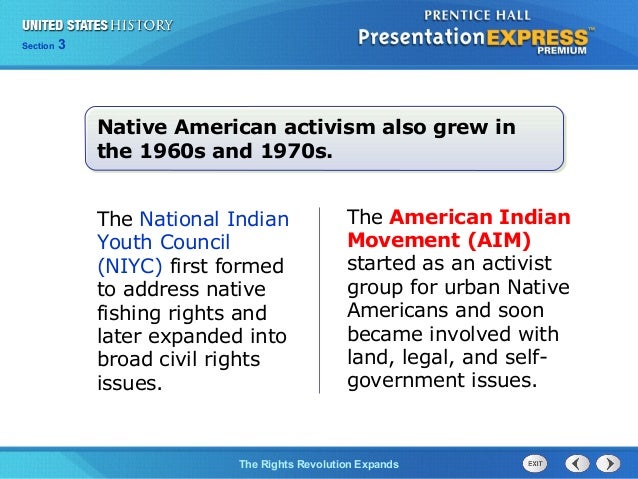 UNITED STATES HISTORY
Section 3

PRENTICE HALL
PresentationEXPRESS™
PREMIUM

Native American activism also grew in the 1960s and 1970s.

The National Indian Youth Council (NIYC) first formed to address native fishing rights and later expanded into broad civil rights issues.

The American Indian Movement (AIM) started as an activist group for urban Native Americans and soon became involved with land, legal, and self-government issues.

The Rights Revolution Expands

EXIT